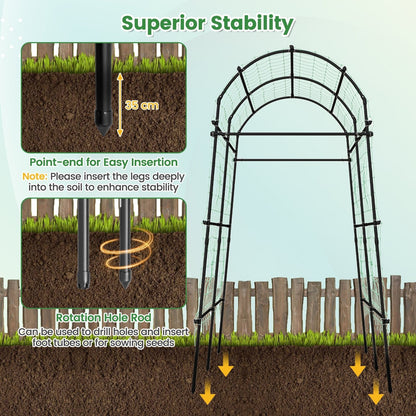 Superior Stability

35 cm

Point-end for Easy Insertion

Note: Please insert the legs deeply into the soil to enhance stability

Rotation Hole Rod

Can be used to drill holes and insert foot tubes or for sowing seeds